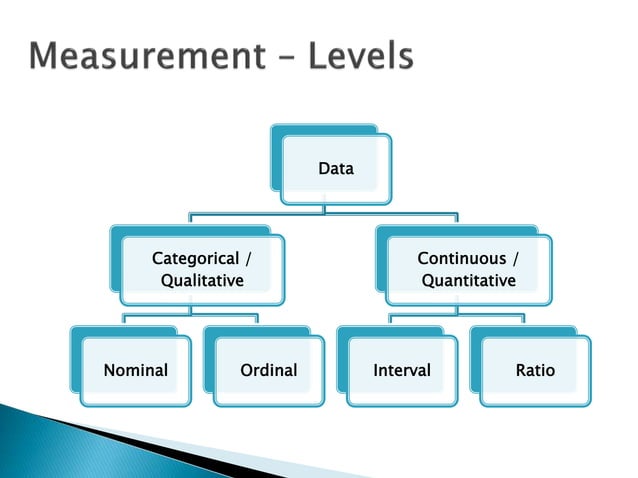 Measurement – Levels

Data

Categorical / Qualitative

Continuous / Quantitative

Nominal

Ordinal

Interval

Ratio